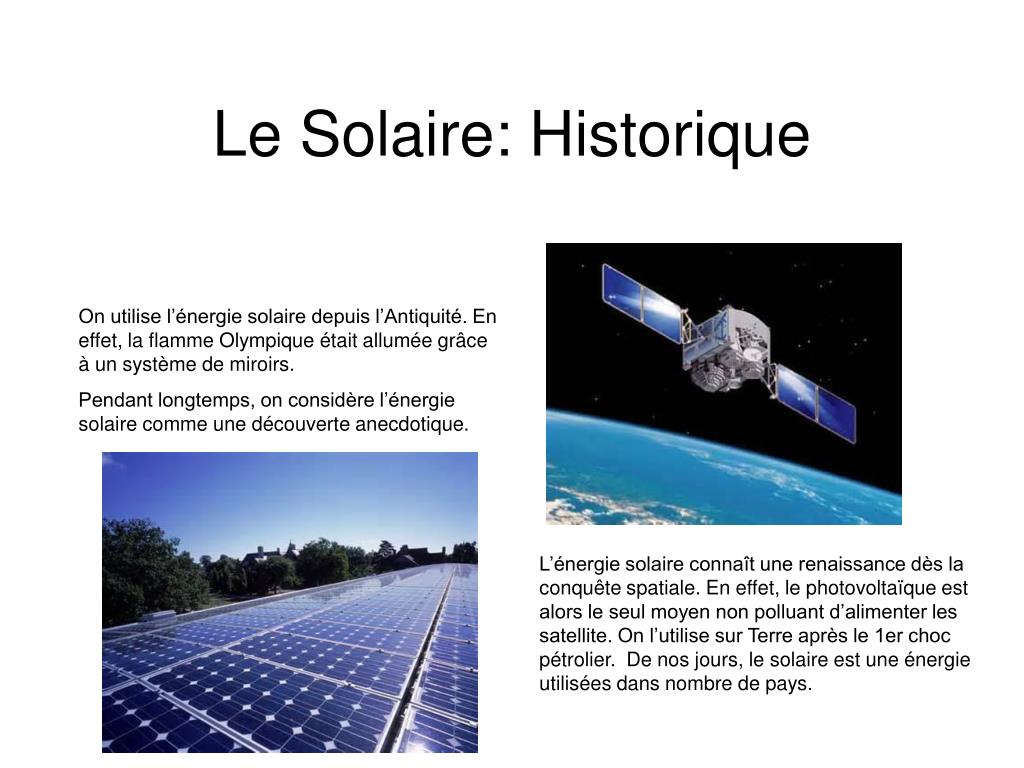 Le Solaire: Historique

On utilise l’énergie solaire depuis l’Antiquité. En effet, la flamme Olympique était allumée grâce à un système de miroirs.

Pendant longtemps, on considère l’énergie solaire comme une découverte anecdotique.

L’énergie solaire connaît une renaissance dès la conquête spatiale. En effet, le photovoltaïque est alors le seul moyen non polluant d’alimenter les satellite. On l’utilise sur Terre après le 1er choc pétrolier. De nos jours, le solaire est une énergie utilisées dans nombre de pays.